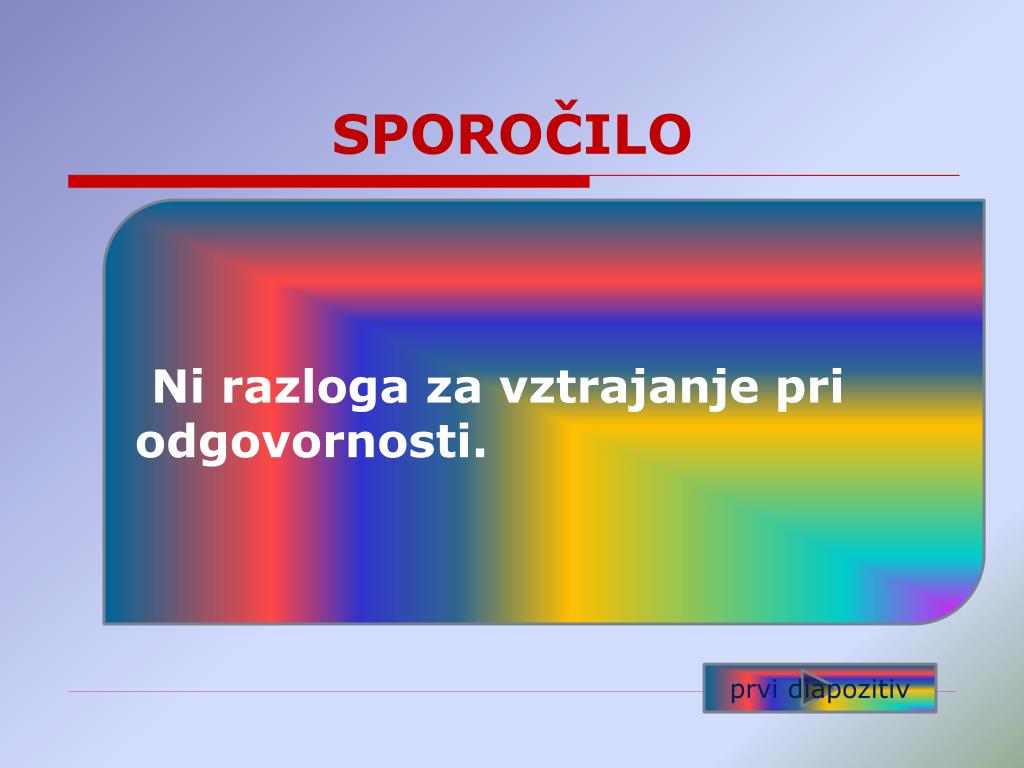 SPOROČILO

Ni razloga za vztrajanje pri odgovornosti.

prvi diapozitiv